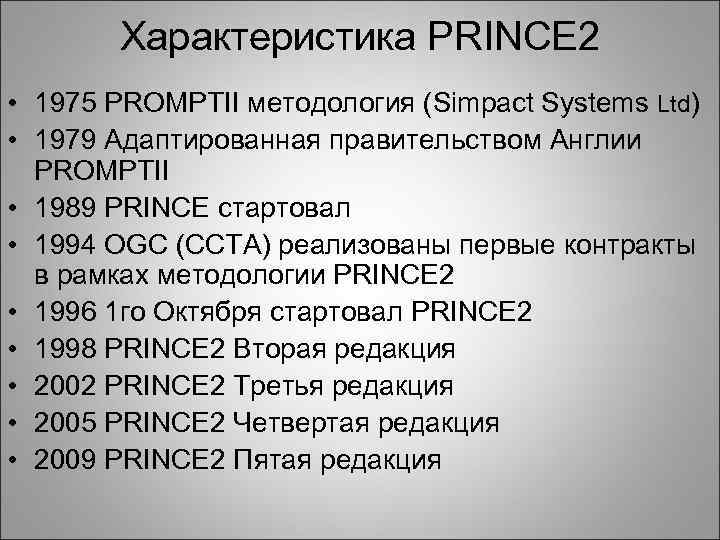 Характеристика PRINCE2

• 1975 PROMPTII методология (Simpact Systems Ltd)
• 1979 Адаптированная правительством Англии PROMPTII
• 1989 PRINCE стартовал
• 1994 OGC (CCTA) реализованы первые контракты в рамках методологии PRINCE2
• 1996 1го Октября стартовал PRINCE2
• 1998 PRINCE2 Вторая редакция
• 2002 PRINCE2 Третья редакция
• 2005 PRINCE2 Четвертая редакция
• 2009 PRINCE2 Пятая редакция